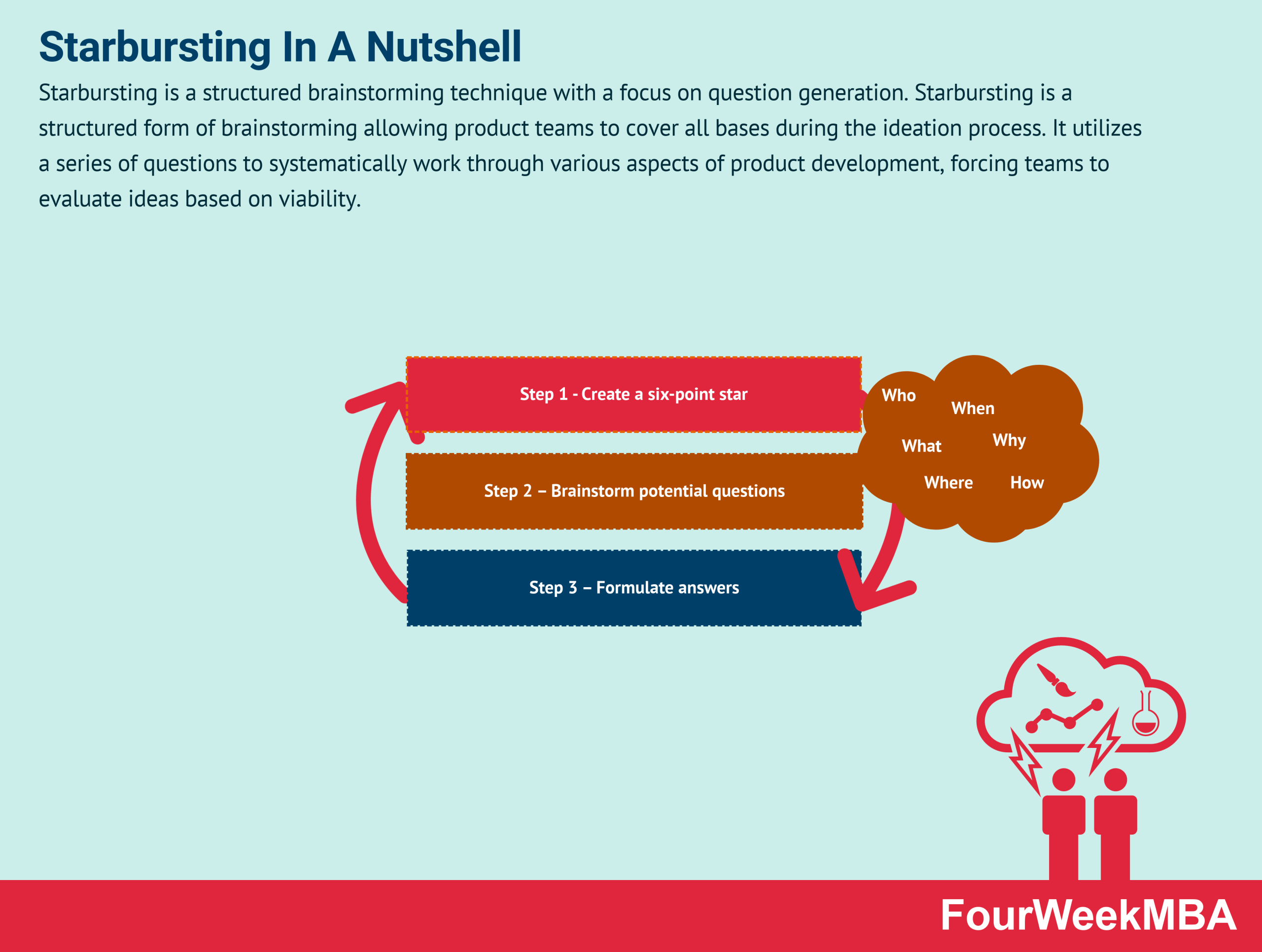 Starbursting In A Nutshell

Starbursting is a structured brainstorming technique with a focus on question generation. Starbursting is a structured form of brainstorming allowing product teams to cover all bases during the ideation process. It utilizes a series of questions to systematically work through various aspects of product development, forcing teams to evaluate ideas based on viability.

Step 1 - Create a six-point star

Step 2 – Brainstorm potential questions

Step 3 – Formulate answers

Who
When
What
Why
Where
How

FourWeekMBA